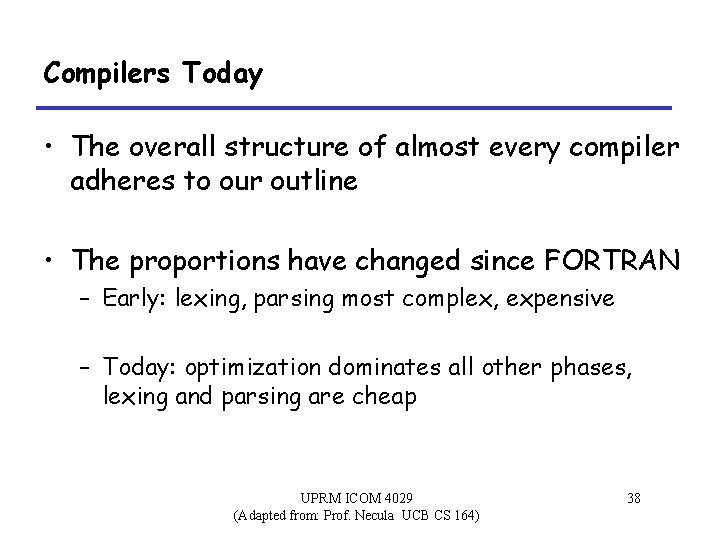 Compilers Today

• The overall structure of almost every compiler adheres to our outline

• The proportions have changed since FORTRAN
– Early: lexing, parsing most complex, expensive

– Today: optimization dominates all other phases, lexing and parsing are cheap

UPRM ICOM 4029
(Adapted from: Prof. Necula UCB CS 164)

38